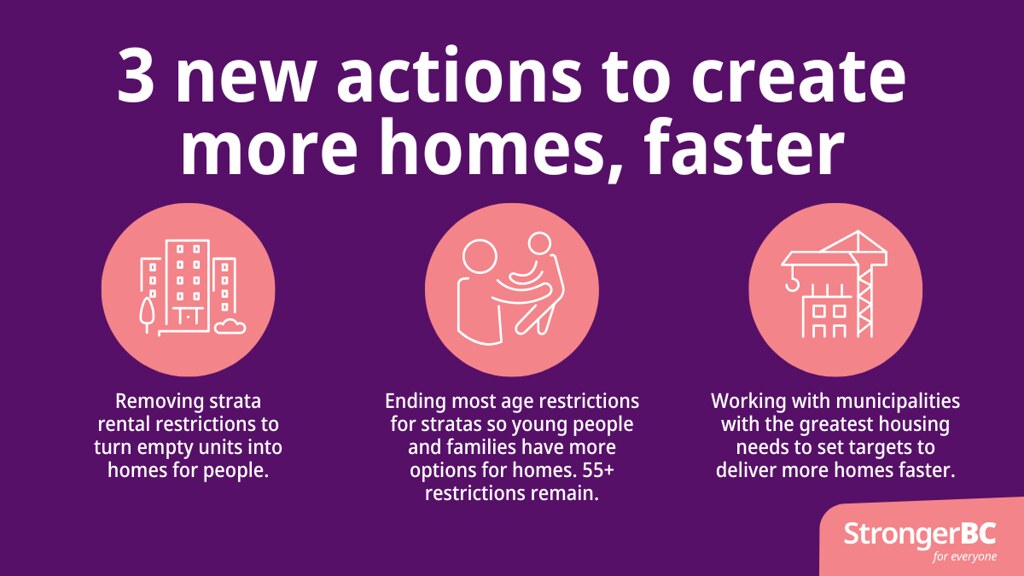 3 new actions to create more homes, faster

Removing strata rental restrictions to turn empty units into homes for people.

Ending most age restrictions for stratas so young people and families have more options for homes. 55+ restrictions remain.

Working with municipalities with the greatest housing needs to set targets to deliver more homes faster.

StrongerBC
for everyone